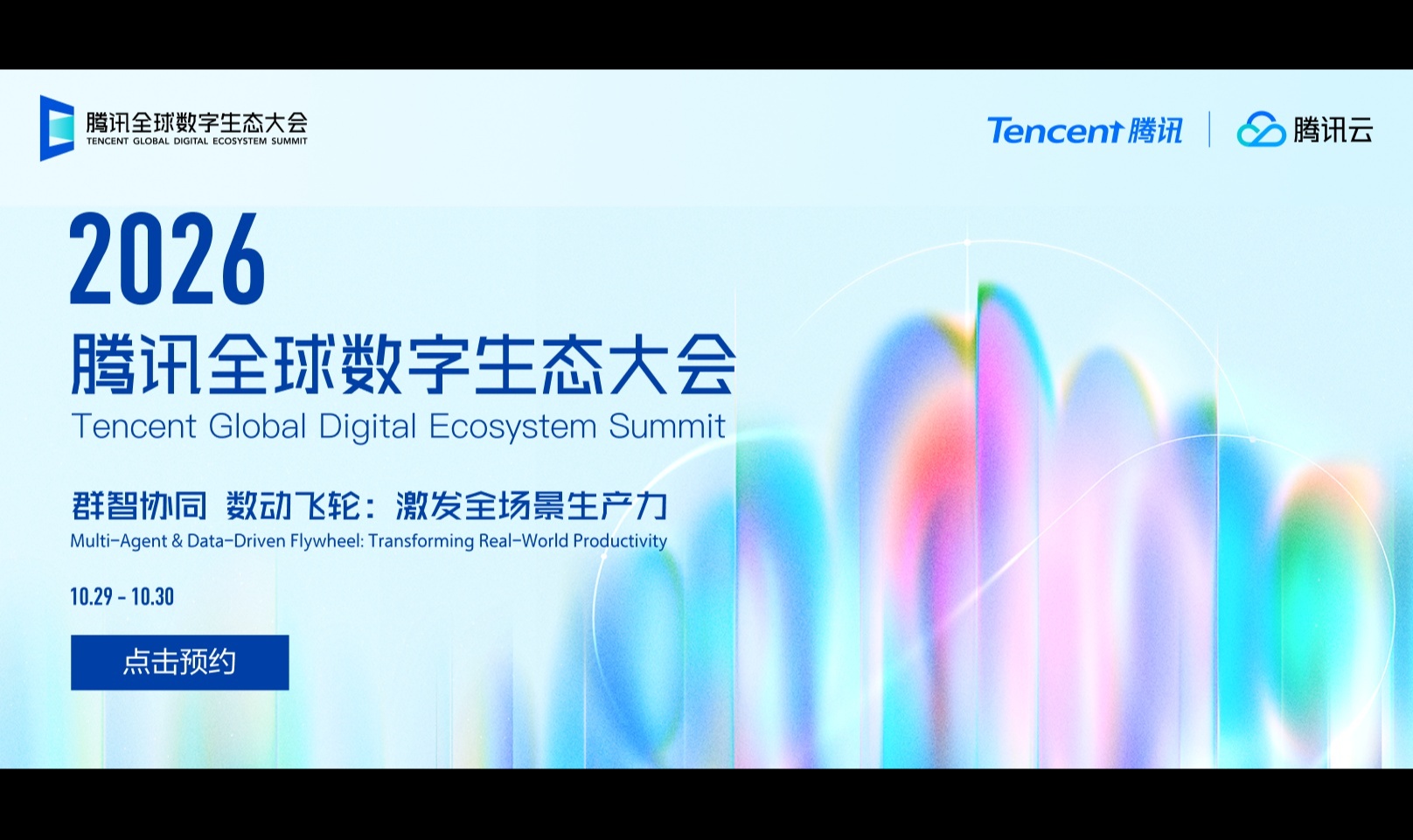 腾讯全球数字生态大会
TENCENT GLOBAL DIGITAL ECOSYSTEM SUMMIT

Tencent 腾讯 | 腾讯云

2026
腾讯全球数字生态大会
Tencent Global Digital Ecosystem Summit

群智协同 数动飞轮：激发全场景生产力
Multi-Agent & Data-Driven Flywheel: Transforming Real-World Productivity

10.29 - 10.30

点击预约